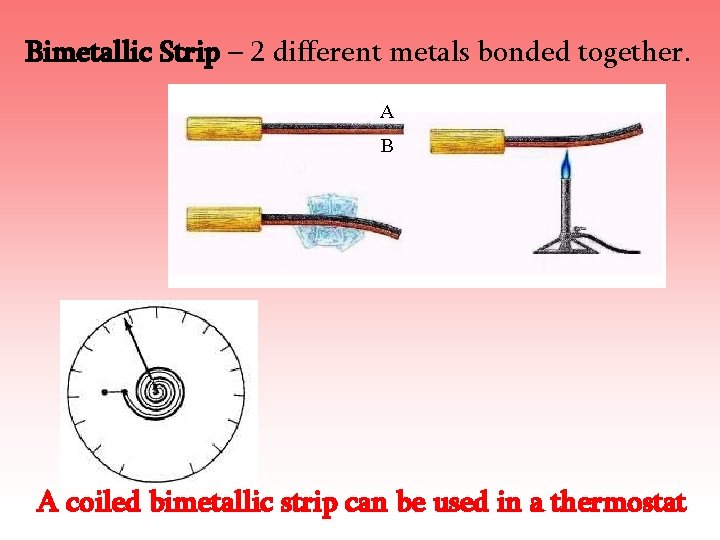 Bimetallic Strip – 2 different metals bonded together.

A

B

A coiled bimetallic strip can be used in a thermostat